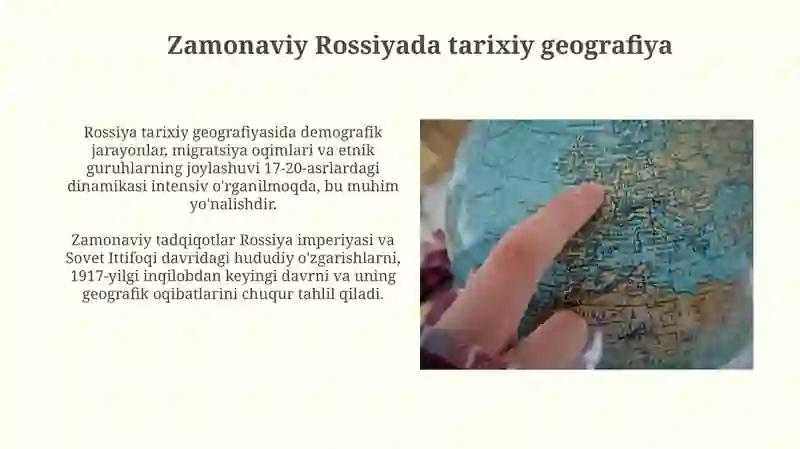 Zamonaviy Rossiyada tarixiy geografiya

Rossiya tarixiy geografiyasida demografik jarayonlar, migratsiya oqimlari va etnik guruhlarning joylashuvi 17-20-asrlardagi dinamikasi intensiv o'rganilmoqda, bu muhim yo'nalishdir.

Zamonaviy tadqiqotlar Rossiya imperiyasi va Sovet Ittifoqi davridagi hududiy o'zgarishlarni, 1917-yilgi inqilobdan keyingi davrni va uning geografik oqibatlarini chuqur tahlil qiladi.